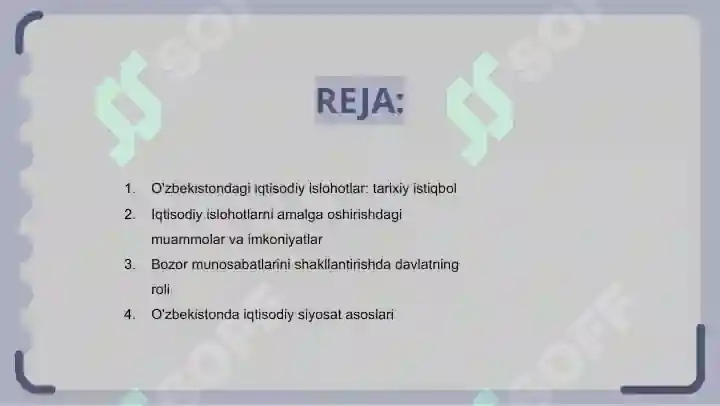 REJA:

1. O'zbekistondagi iqtisodiy islohotlar: tarixiy istiqbol
2. Iqtisodiy islohotlarni amalga oshirishdagi muammolar va imkoniyatlar
3. Bozor munosabatlarini shakllantirishda davlatning roli
4. O'zbekistonda iqtisodiy siyosat asoslari

SOFF SOFF SOFF SOFF